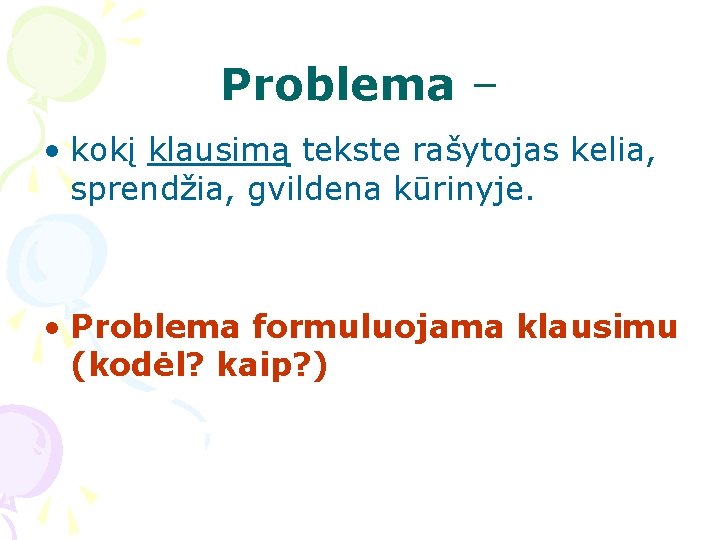 Problema –

• kokį klausimą tekste rašytojas kelia, sprendžia, gvildena kūrinyje.

• Problema formuluojama klausimu (kodėl? kaip?)